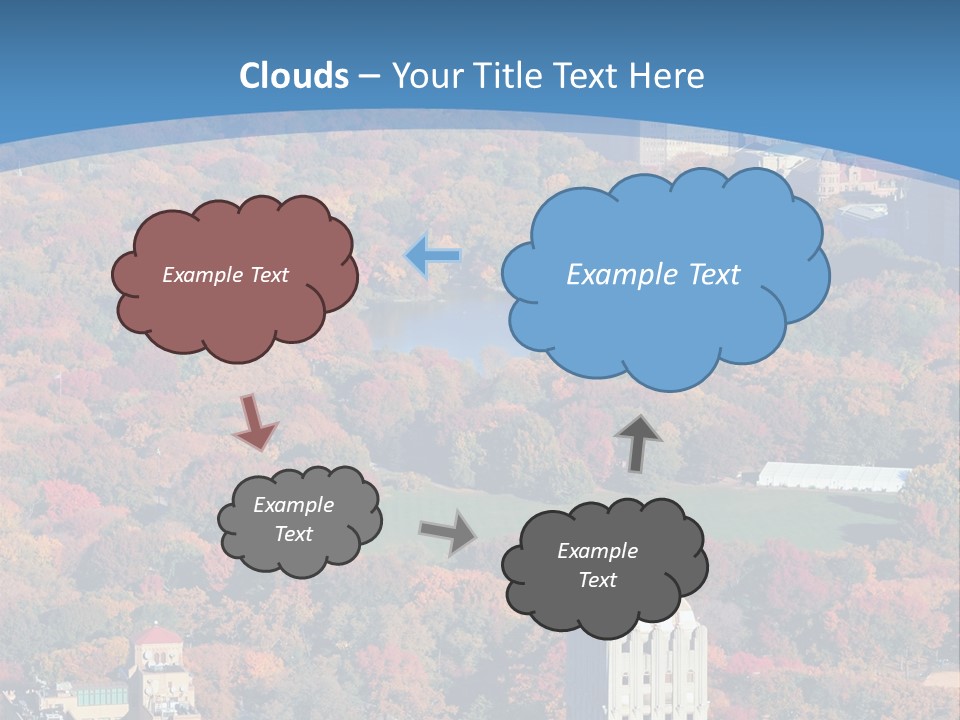 Clouds – Your Title Text Here

Example Text

Example Text

Example Text

Example Text